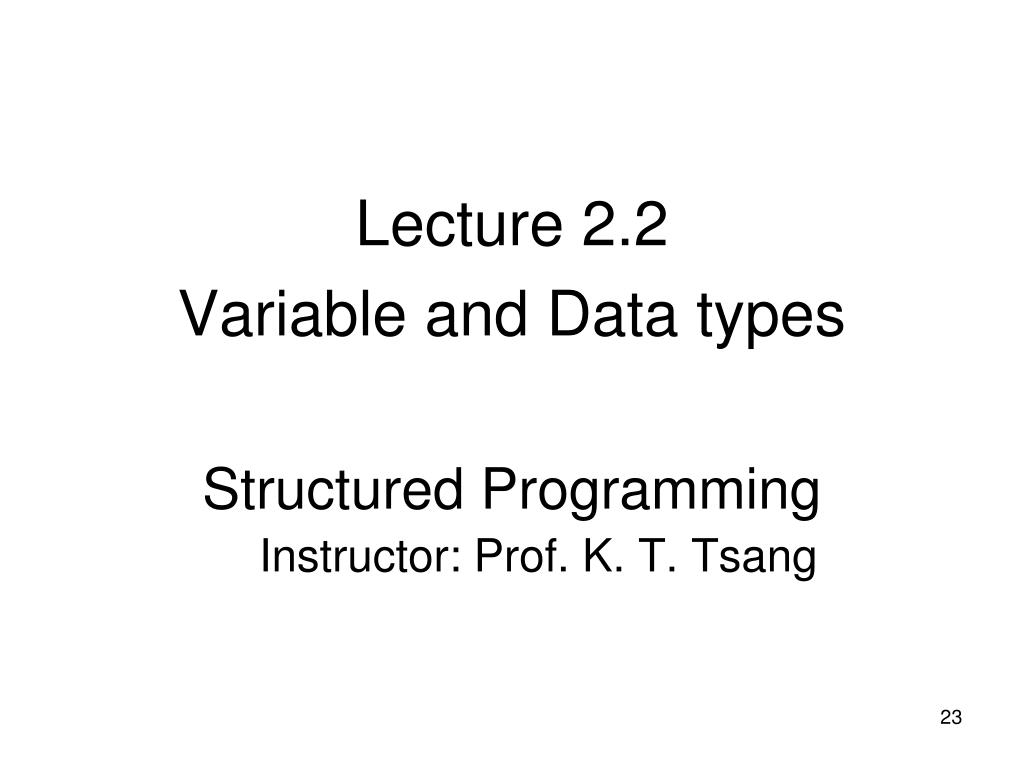 Lecture 2.2
Variable and Data types

Structured Programming
Instructor: Prof. K. T. Tsang

23